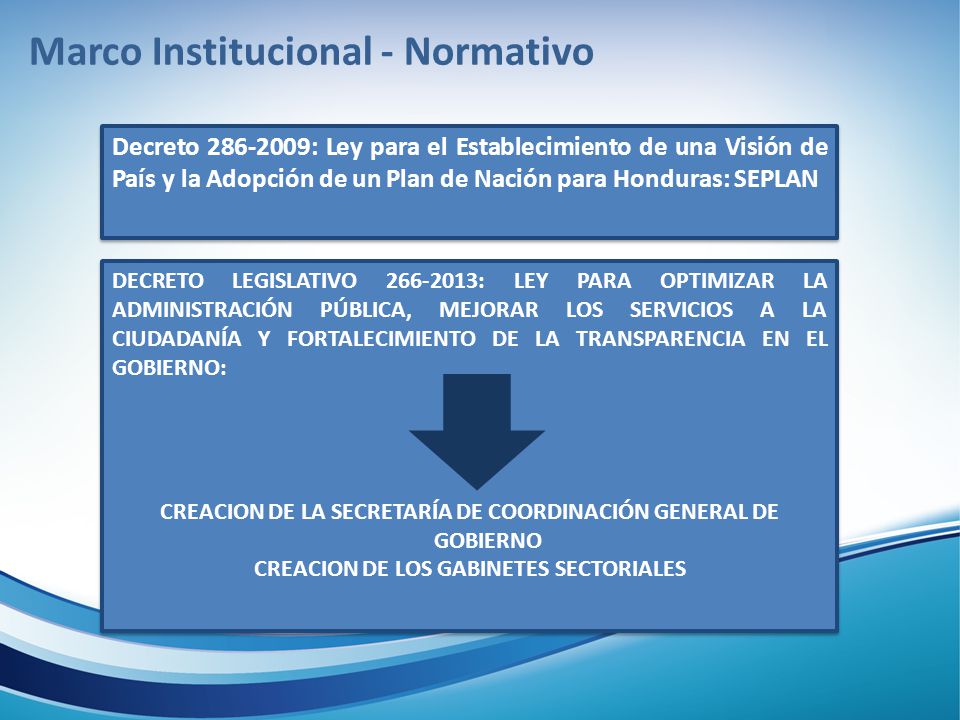 Marco Institucional - Normativo

Decreto 286-2009: Ley para el Establecimiento de una Visión de País y la Adopción de un Plan de Nación para Honduras: SEPLAN

DECRETO LEGISLATIVO 266-2013: LEY PARA OPTIMIZAR LA ADMINISTRACIÓN PÚBLICA, MEJORAR LOS SERVICIOS A LA CIUDADANÍA Y FORTALECIMIENTO DE LA TRANSPARENCIA EN EL GOBIERNO:

CREACION DE LA SECRETARÍA DE COORDINACIÓN GENERAL DE GOBIERNO
CREACION DE LOS GABINETES SECTORIALES